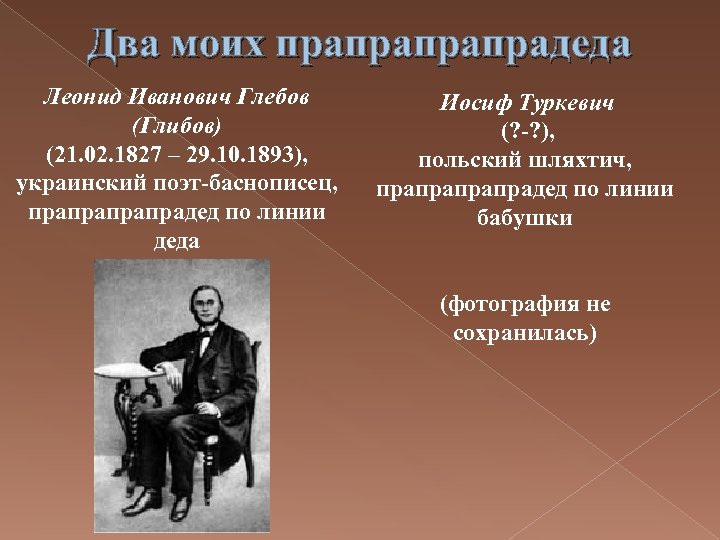 Два моих прапрапрапрадеда

Леонид Иванович Глебов (Глибов) (21.02.1827 – 29.10.1893), украинский поэт-баснописец, прапрапрапрадед по линии деда

Иосиф Туркевич (?-?), польский шляхтич, прапрапрапрадед по линии бабушки

(фотография не сохранилась)